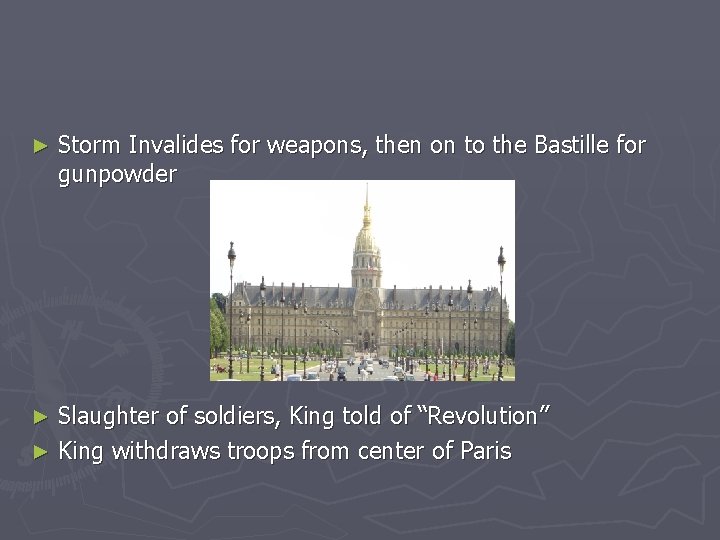 ► Storm Invalides for weapons, then on to the Bastille for gunpowder

► Slaughter of soldiers, King told of “Revolution”
► King withdraws troops from center of Paris